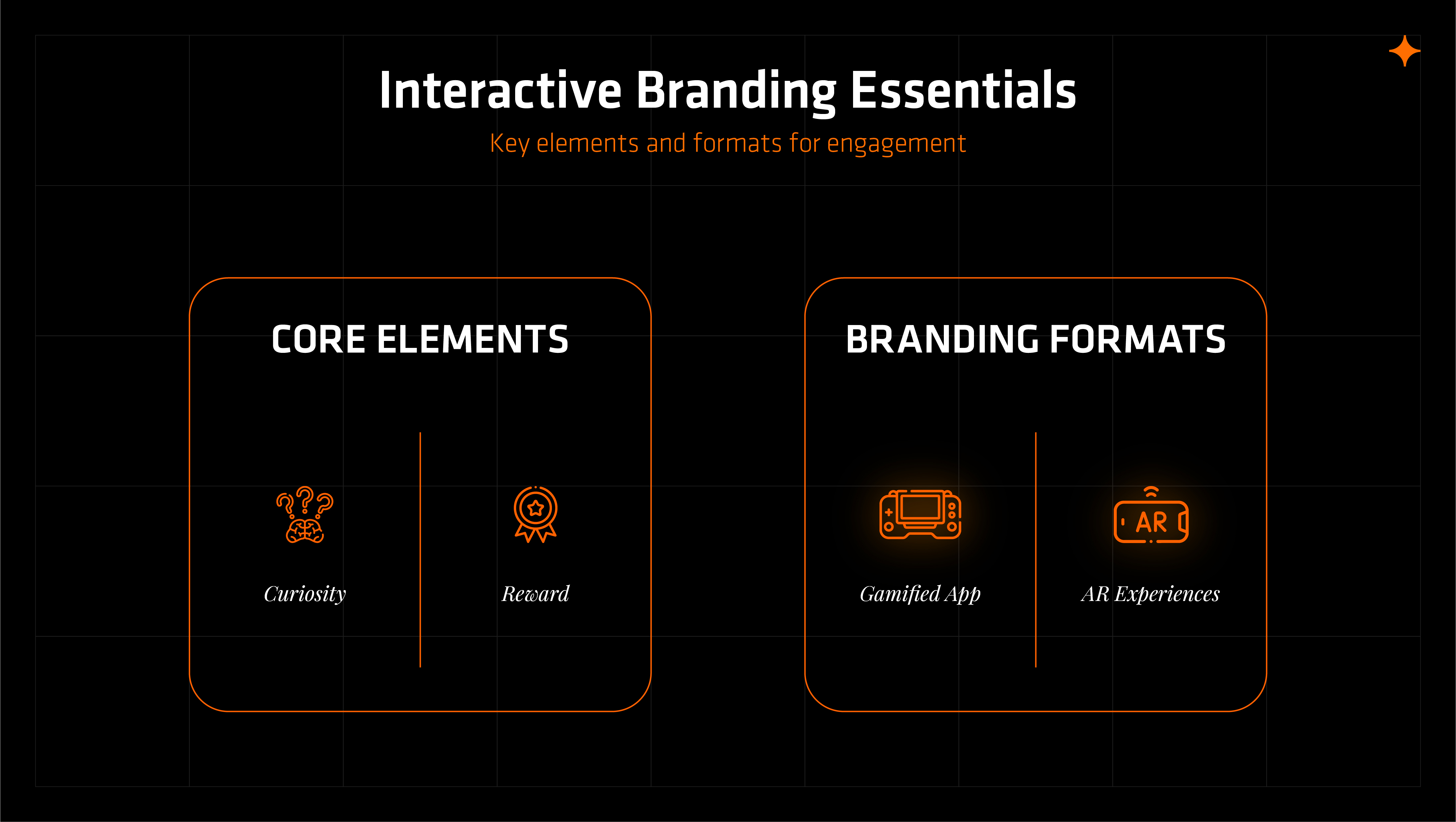 Interactive Branding Essentials

Key elements and formats for engagement

CORE ELEMENTS

Curiosity

Reward

BRANDING FORMATS

Gamified App

AR

AR Experiences